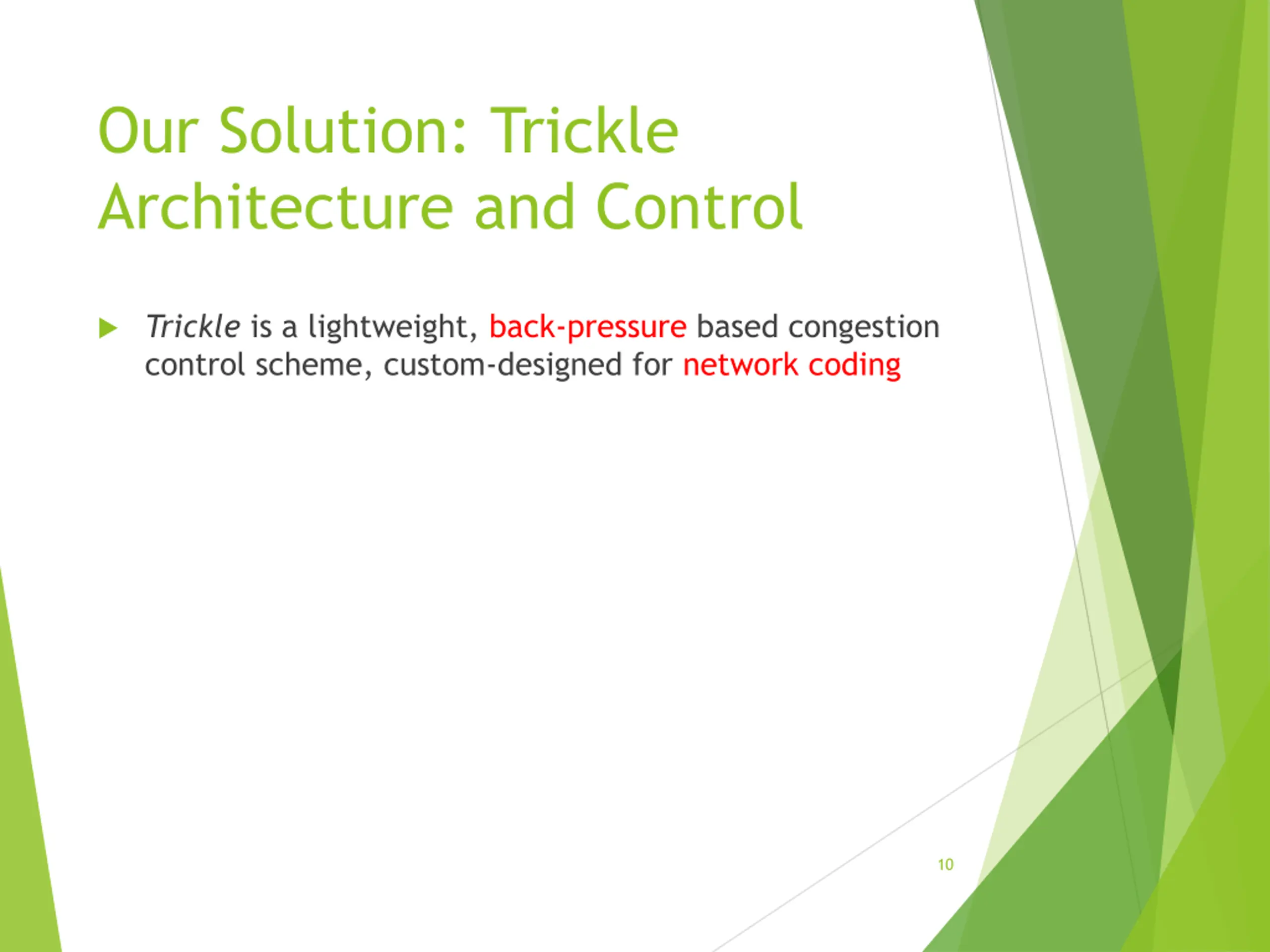 Our Solution: Trickle Architecture and Control

Trickle is a lightweight, back-pressure based congestion control scheme, custom-designed for network coding

10